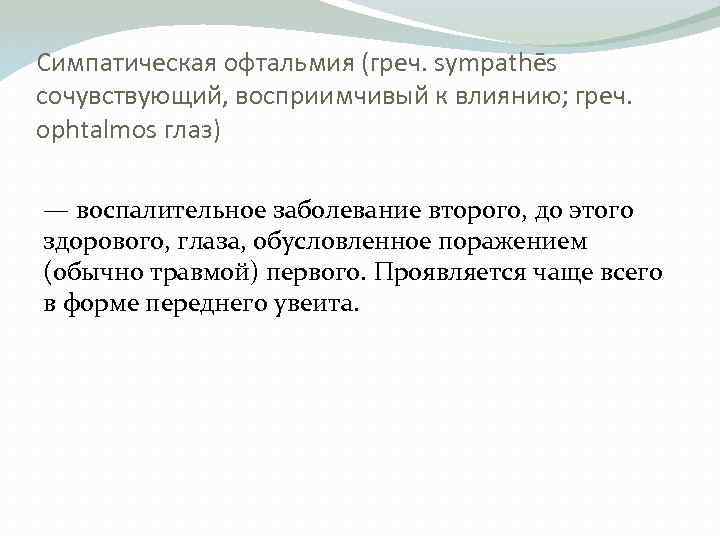 Симпатическая офтальмия (греч. sympathēs сочувствующий, восприимчивый к влиянию; греч. ophtalmos глаз)

— воспалительное заболевание второго, до этого здорового, глаза, обусловленное поражением (обычно травмой) первого. Проявляется чаще всего в форме переднего увеита.